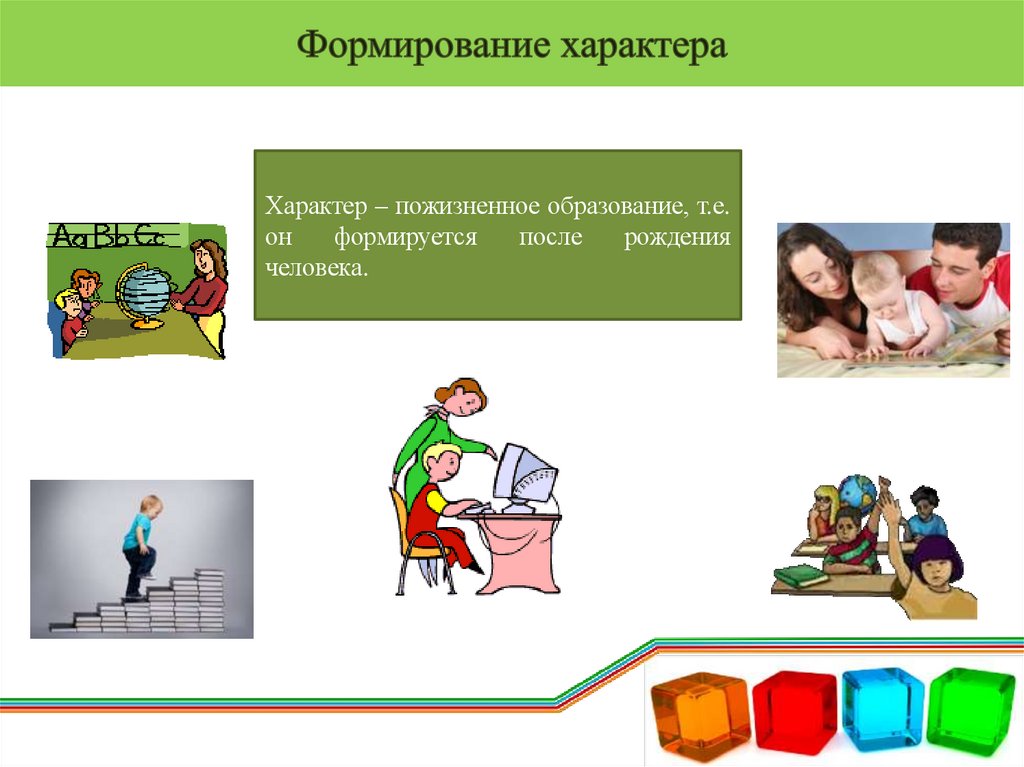 Формирование характера

Характер – пожизненное образование, т.е. он формируется после рождения человека.

Aa Bb Cc